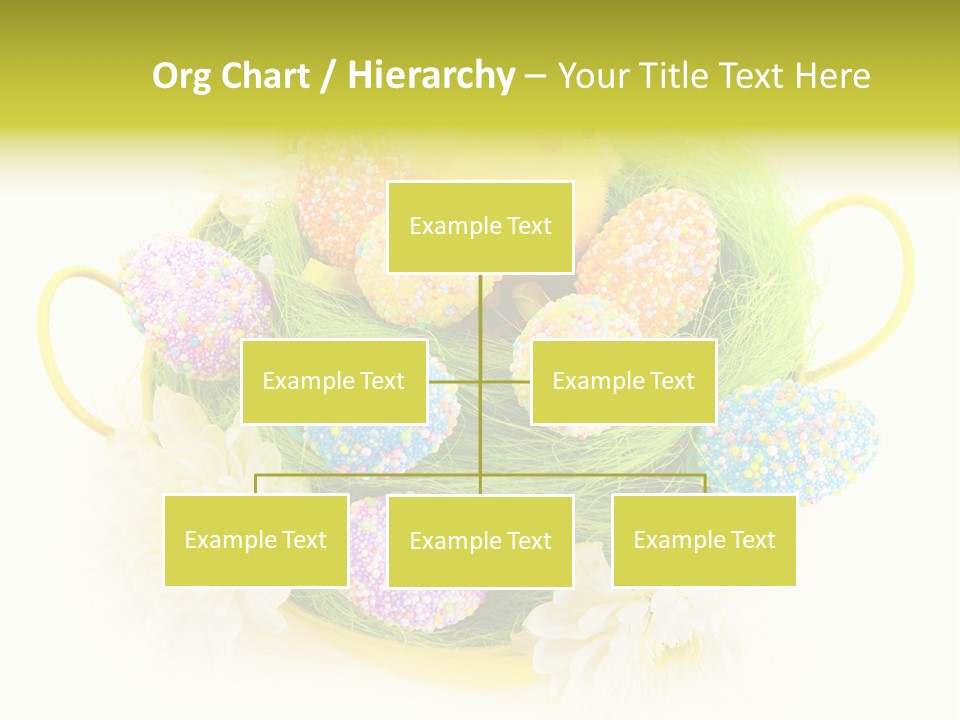 Org Chart / Hierarchy – Your Title Text Here

Example Text

Example Text

Example Text

Example Text

Example Text

Example Text